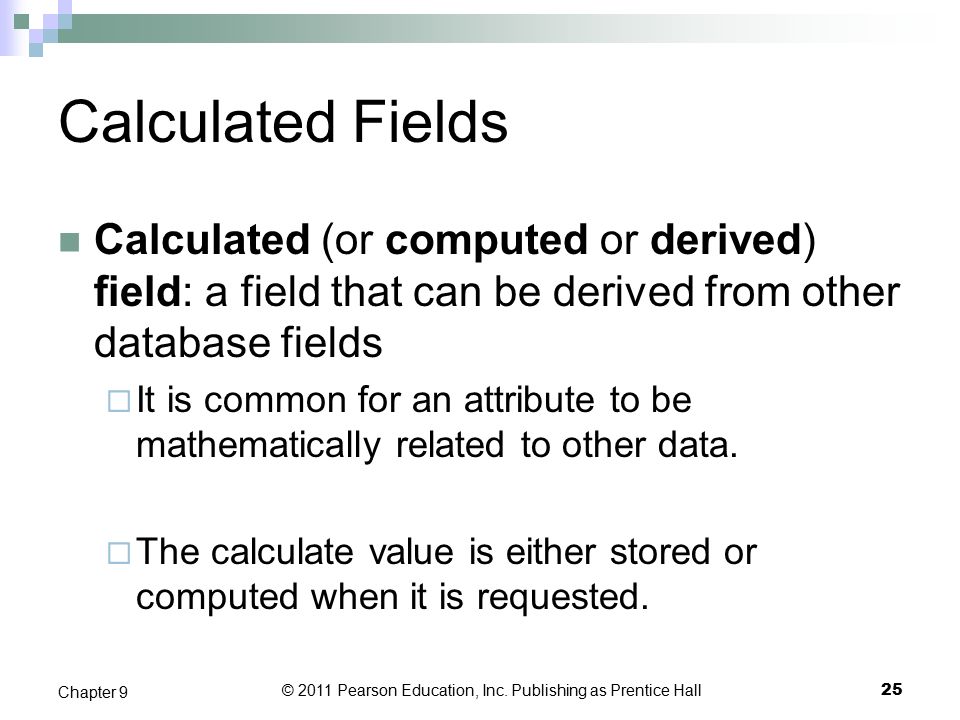 Calculated Fields

Calculated (or computed or derived) field: a field that can be derived from other database fields

It is common for an attribute to be mathematically related to other data.

The calculate value is either stored or computed when it is requested.

Chapter 9

© 2011 Pearson Education, Inc. Publishing as Prentice Hall

25